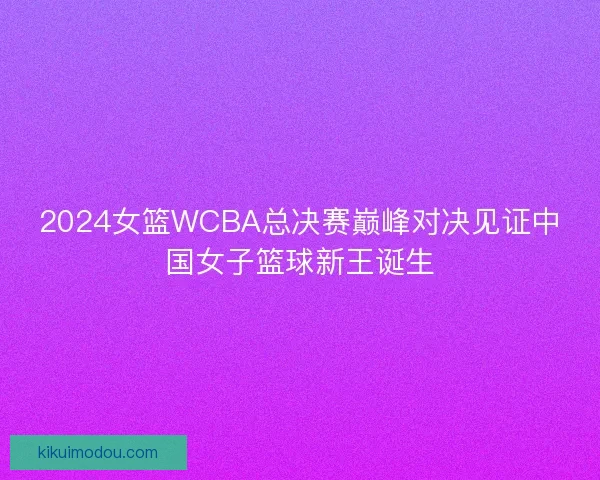 2024女篮WCBA总决赛巅峰对决见证中国女子篮球新王诞生

kikuimodou.com